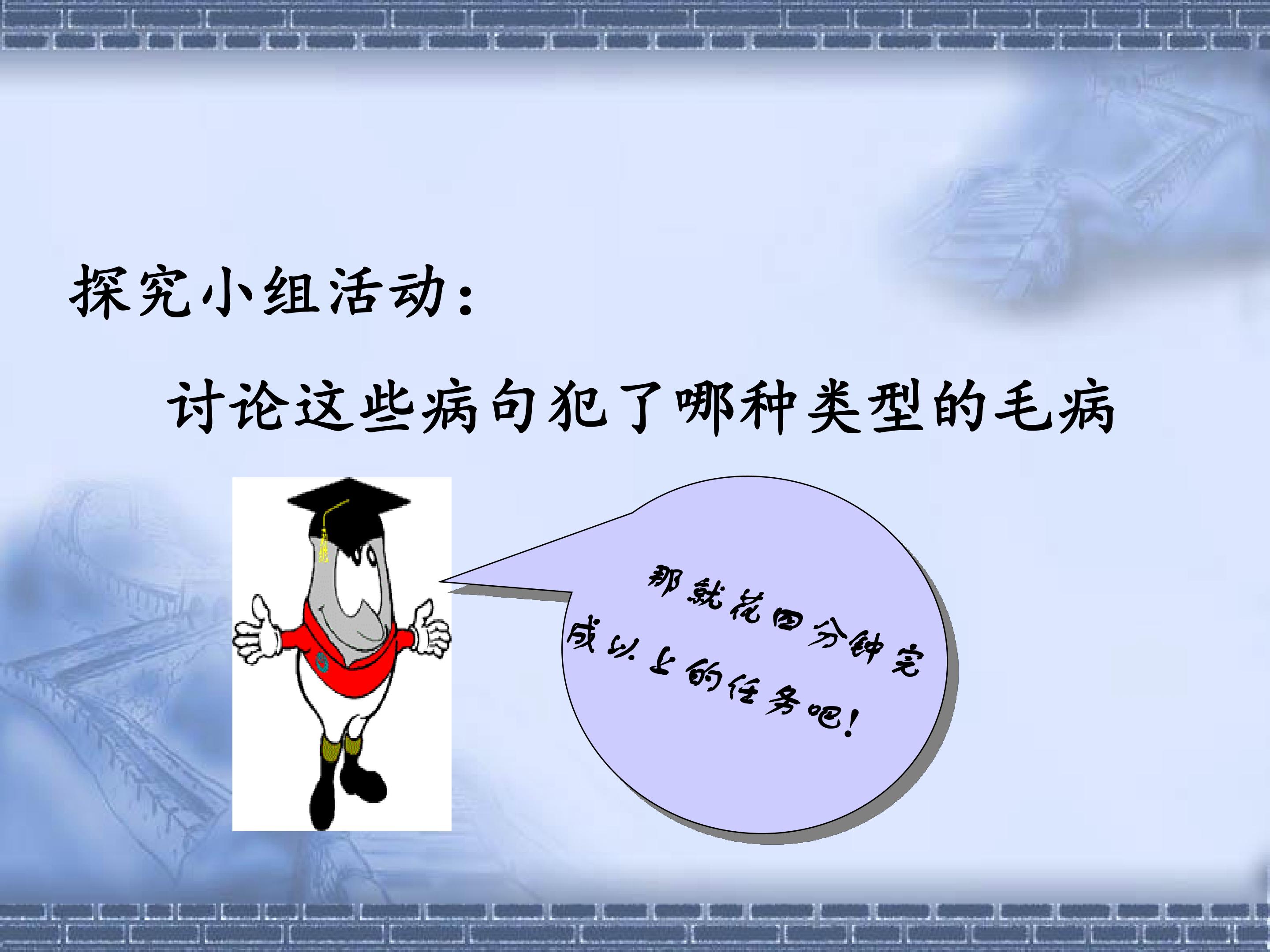 探究小组活动：

讨论这些病句犯了哪种类型的毛病

那就花四分钟完成以上的任务吧！